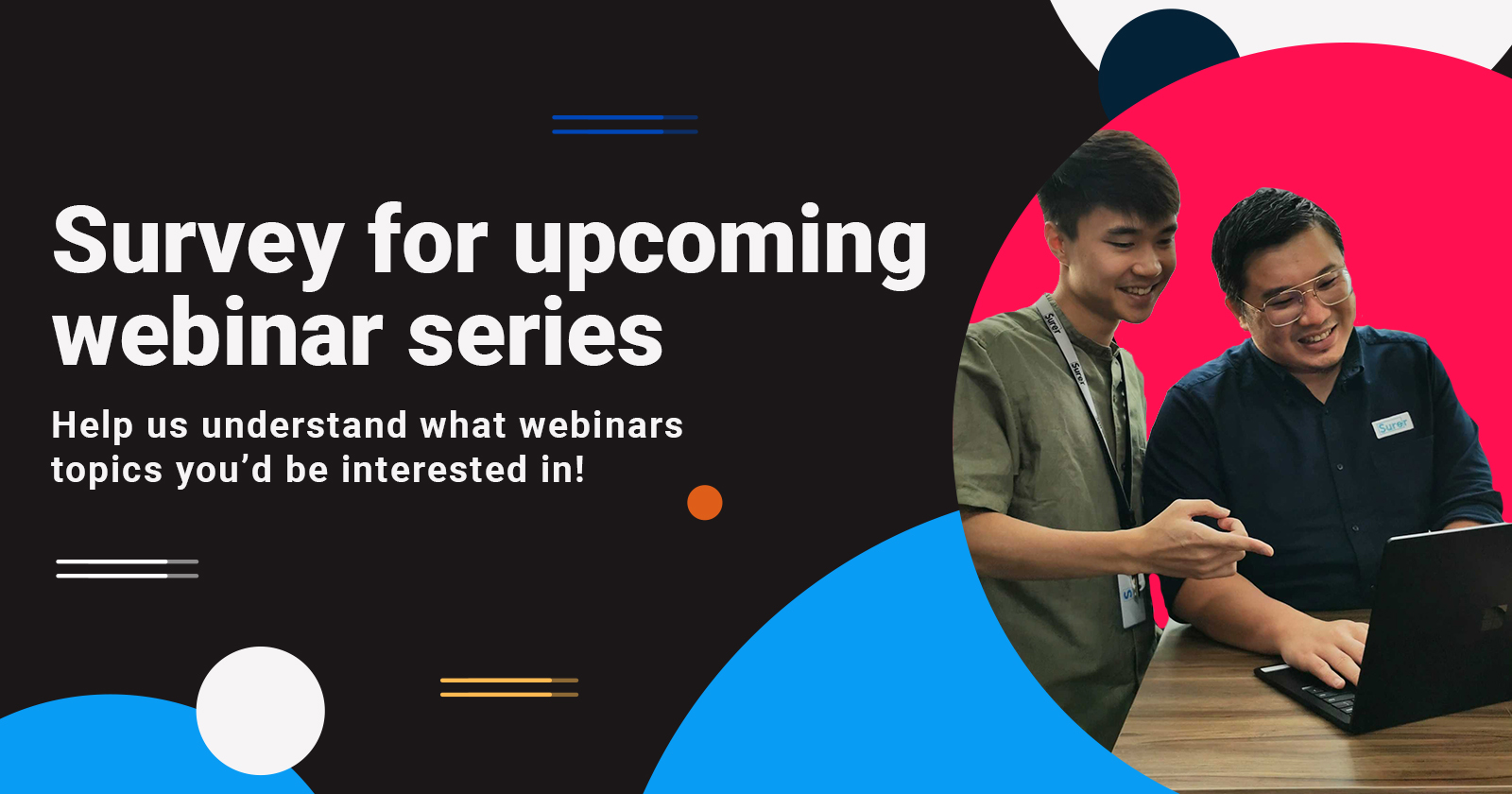 Survey for upcoming webinar series

Help us understand what webinars topics you'd be interested in!

Surer

Surer

Surer